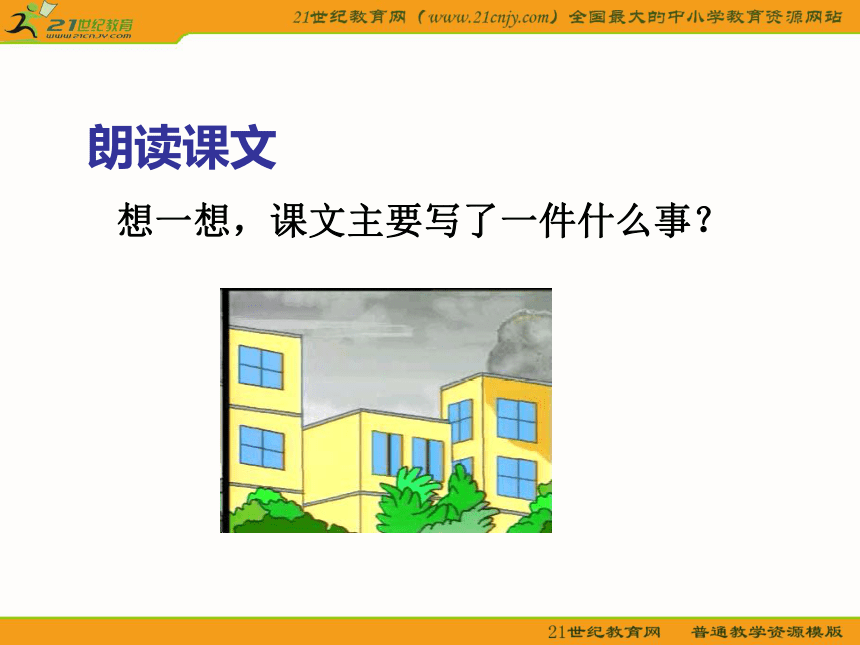 21世纪教育
www.21cnjy.com

21世纪教育网（www.21cnjy.com）全国最大的中小学教育资源网站

朗读课文

想一想，课文主要写了一件什么事？

21世纪教育网　普通教学资源模版